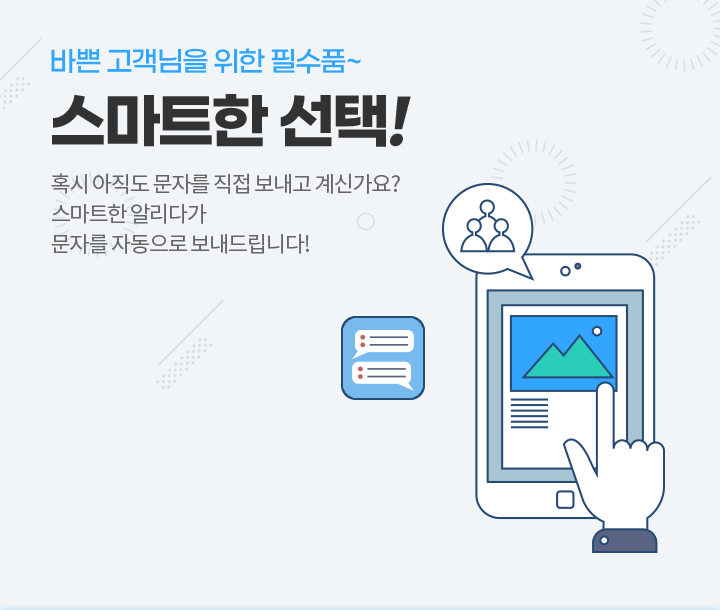 바쁜 고객님을 위한 필수품~

스마트한 선택!

혹시 아직도 문자를 직접 보내고 계신가요?
스마트한 알리다가
문자를 자동으로 보내드립니다!